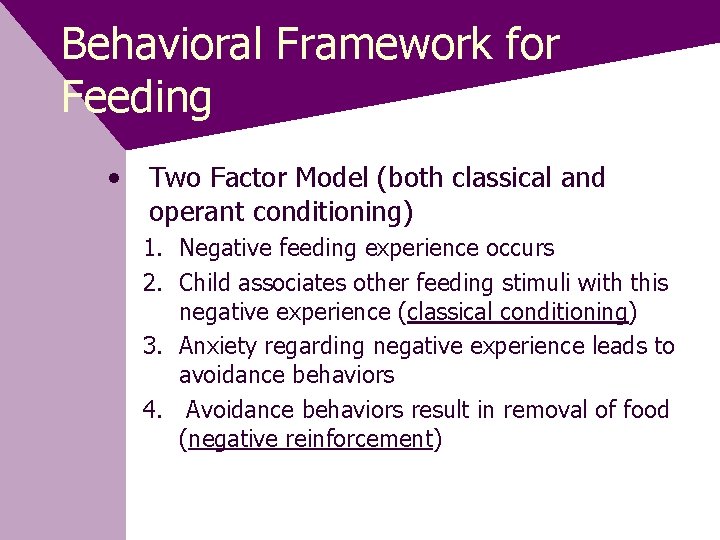 Behavioral Framework for Feeding

• Two Factor Model (both classical and operant conditioning)

1. Negative feeding experience occurs
2. Child associates other feeding stimuli with this negative experience (classical conditioning)
3. Anxiety regarding negative experience leads to avoidance behaviors
4. Avoidance behaviors result in removal of food (negative reinforcement)